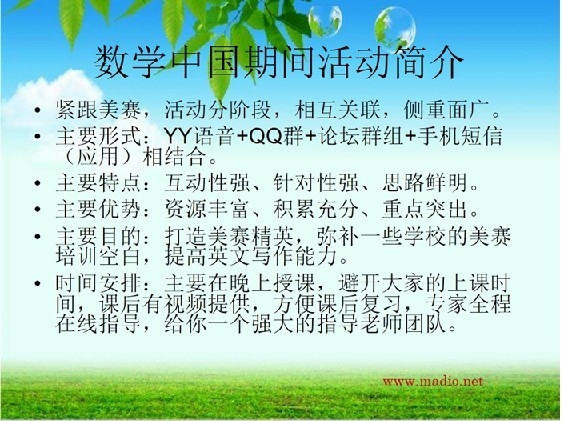 数学中国期间活动简介

• 紧跟美赛，活动分阶段，相互关联，侧重面广。
• 主要形式：YY语音+QQ群+论坛群组+手机短信（应用）相结合。
• 主要特点：互动性强、针对性强、思路鲜明。
• 主要优势：资源丰富、积累充分、重点突出。
• 主要目的：打造美赛精英，弥补一些学校的美赛培训空白，提高英文写作能力。
• 时间安排：主要在晚上授课，避开大家的上课时间，课后有视频提供，方便课后复习，专家全程在线指导，给你一个强大的指导老师团队。

www.madio.net